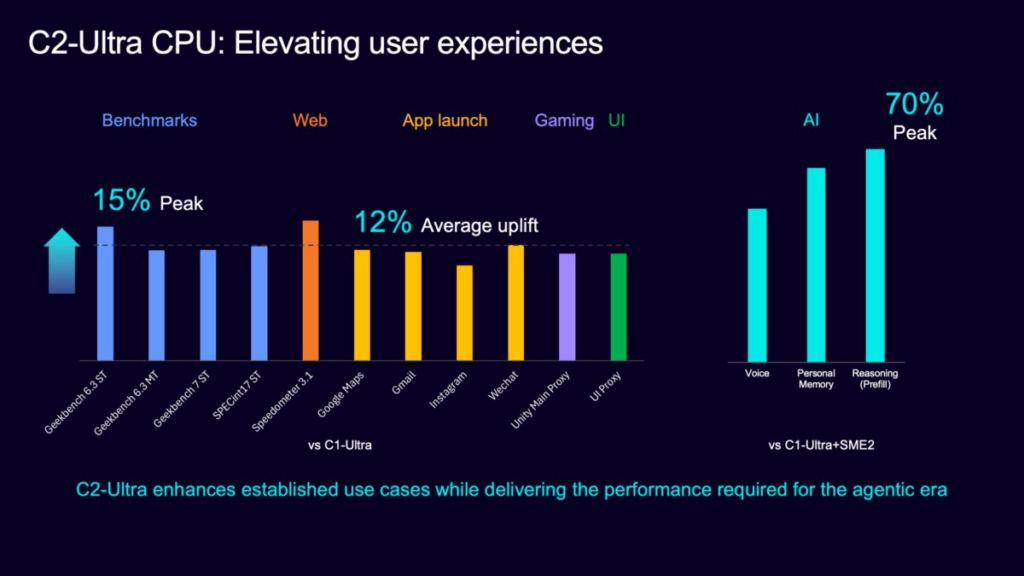 C2-Ultra CPU: Elevating user experiences

Benchmarks

Web

App launch

Gaming

UI

15% Peak

12% Average uplift

Geekbench 6.3 ST

Geekbench 6.3 MT

Geekbench 7 ST

SPECint17 ST

Speedometer 3.1

Google Maps

Gmail

Instagram

Wechat

Unity Main Proxy

UI Proxy

vs C1-Ultra

AI

70%
Peak

Voice

Personal
Memory

Reasoning
(Prefill)

vs C1-Ultra+SME2

C2-Ultra enhances established use cases while delivering the performance required for the agentic era